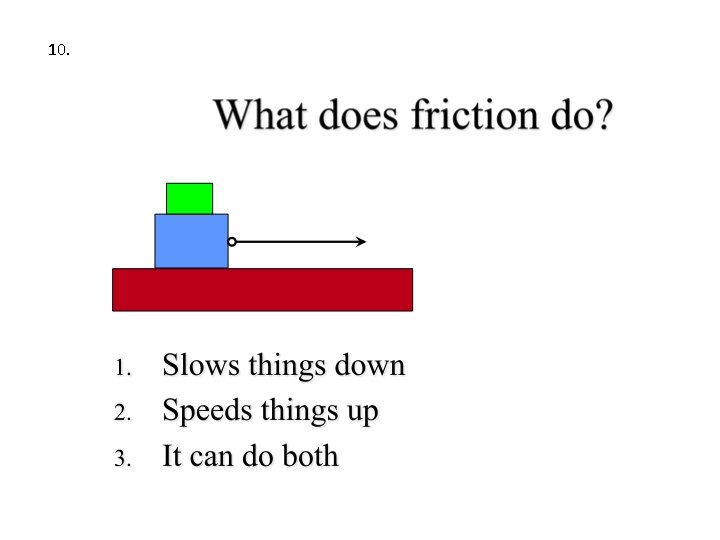 10.

What does friction do?

1. Slows things down
2. Speeds things up
3. It can do both